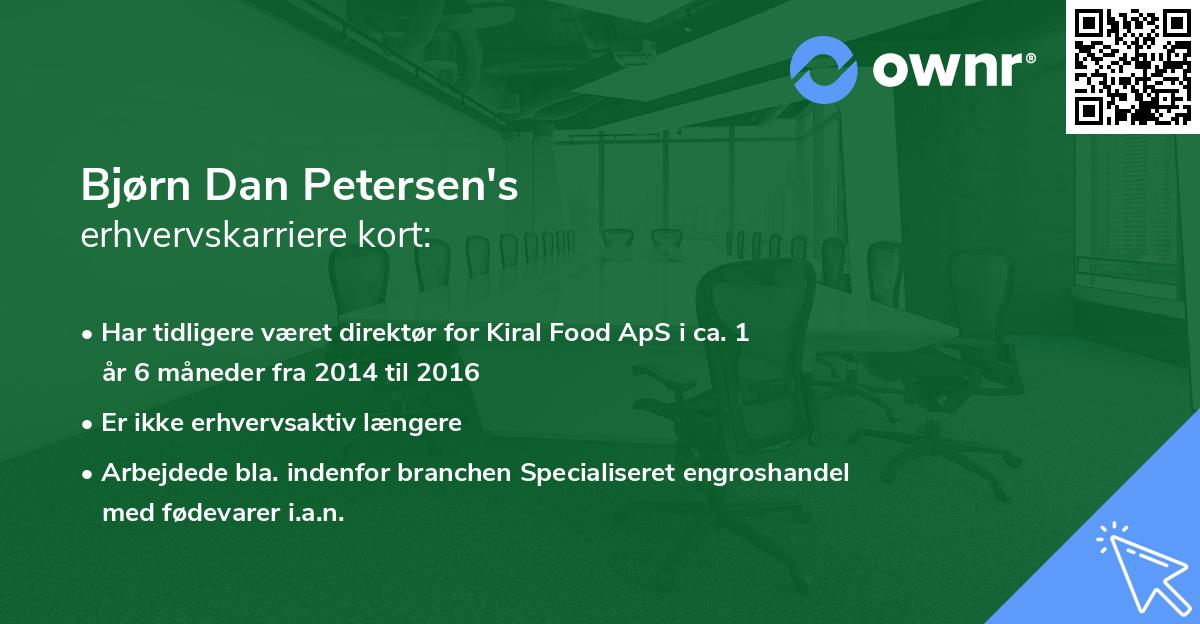 ownr®

Bjørn Dan Petersen's
erhvervskarriere kort:

• Har tidligere været direktør for Kiral Food ApS i ca. 1 år 6 måneder fra 2014 til 2016

• Er ikke erhvervsaktiv længere

• Arbejdede bla. indenfor branchen Specialiseret engroshandel med fødevarer i.a.n.